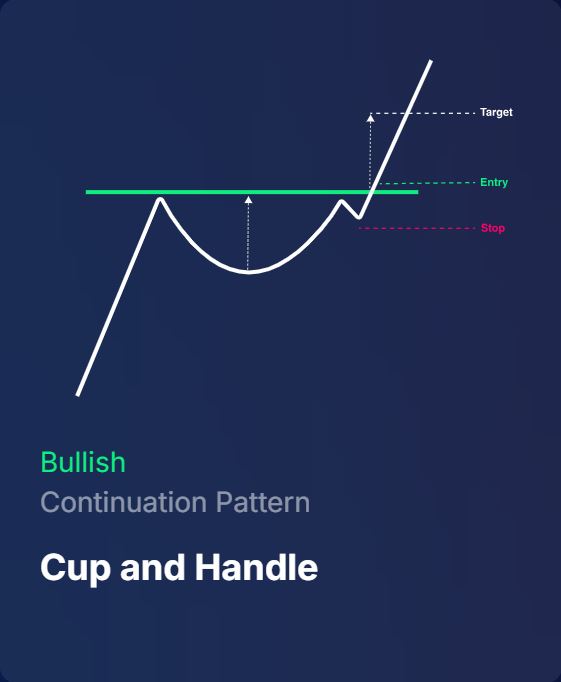 Target

Entry

Stop

Bullish

Continuation Pattern

Cup and Handle